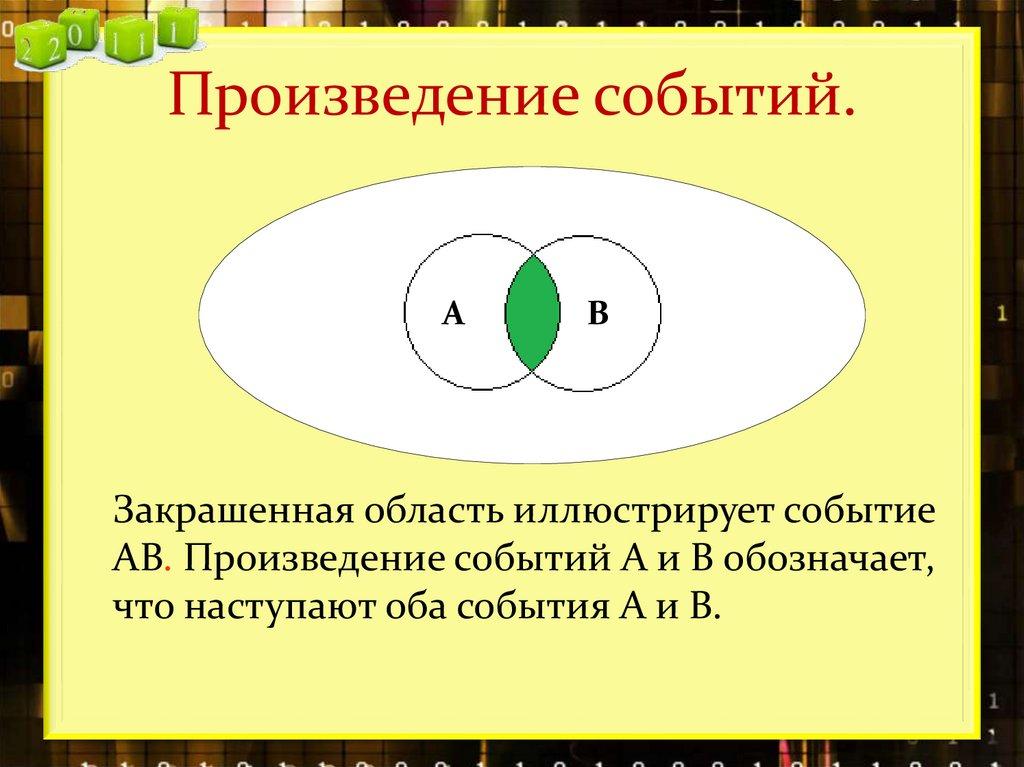 2 2 0 1 1 1

Произведение событий.

A

B

Закрашенная область иллюстрирует событие АВ. Произведение событий А и В обозначает, что наступают оба события А и В.